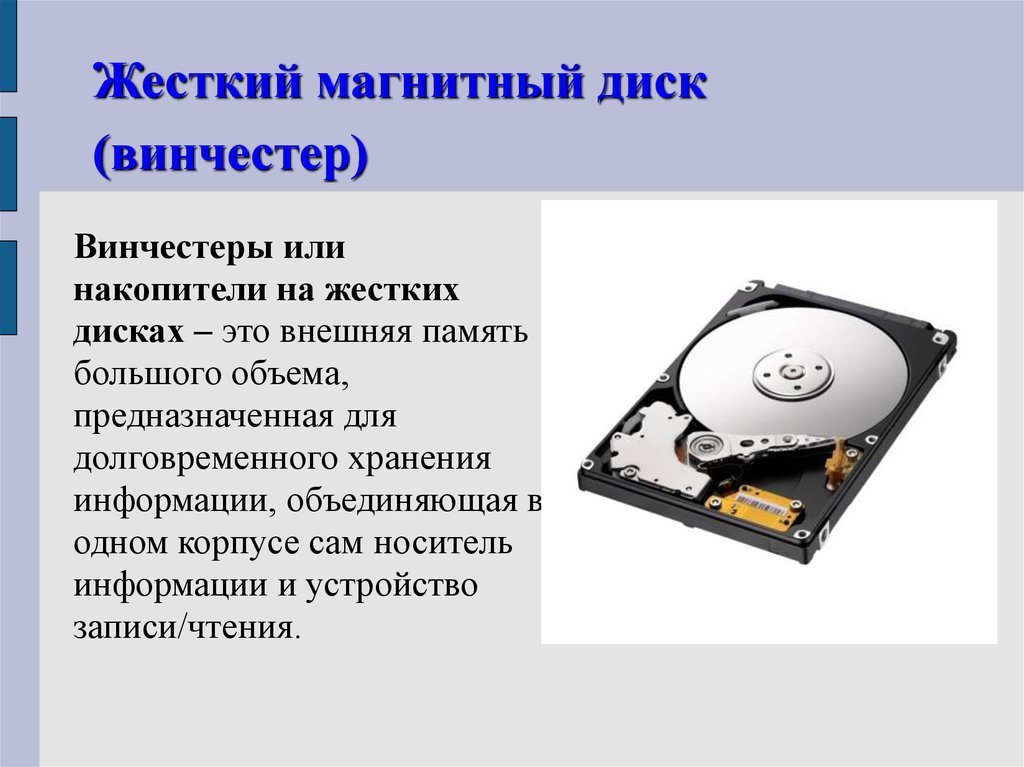 Жесткий магнитный диск (винчестер)

Винчестеры или накопители на жестких дисках – это внешняя память большого объема, предназначенная для долговременного хранения информации, объединяющая в одном корпусе сам носитель информации и устройство записи/чтения.